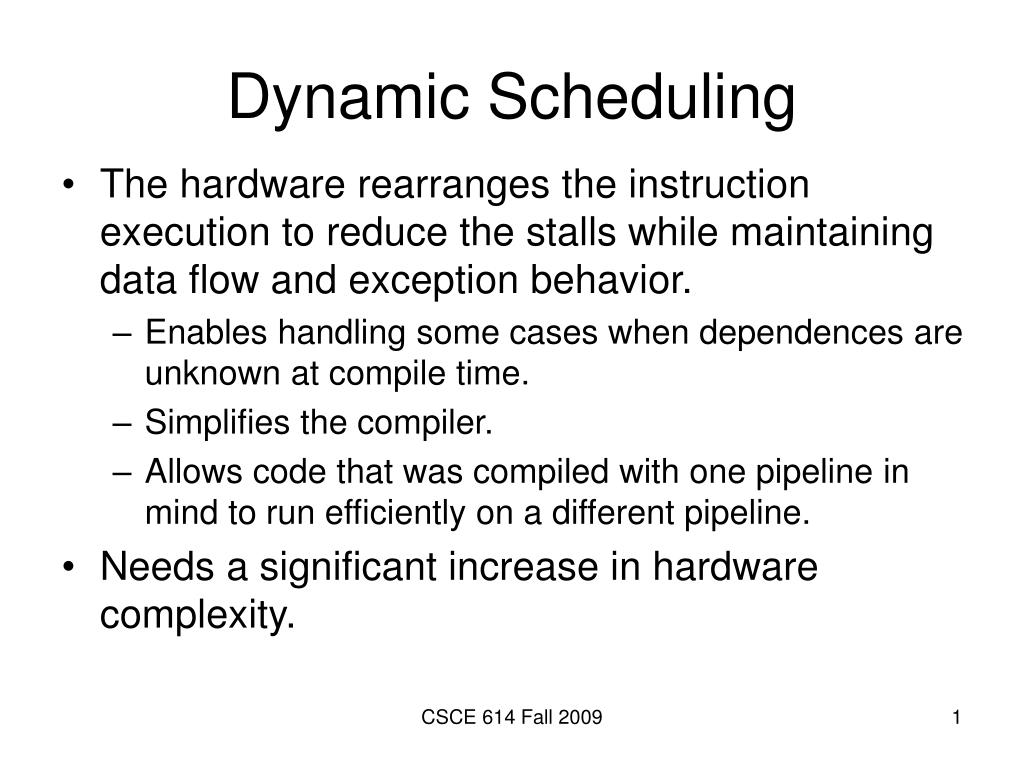 Dynamic Scheduling

• The hardware rearranges the instruction execution to reduce the stalls while maintaining data flow and exception behavior.
 – Enables handling some cases when dependences are unknown at compile time.
 – Simplifies the compiler.
 – Allows code that was compiled with one pipeline in mind to run efficiently on a different pipeline.
• Needs a significant increase in hardware complexity.

CSCE 614 Fall 2009

1